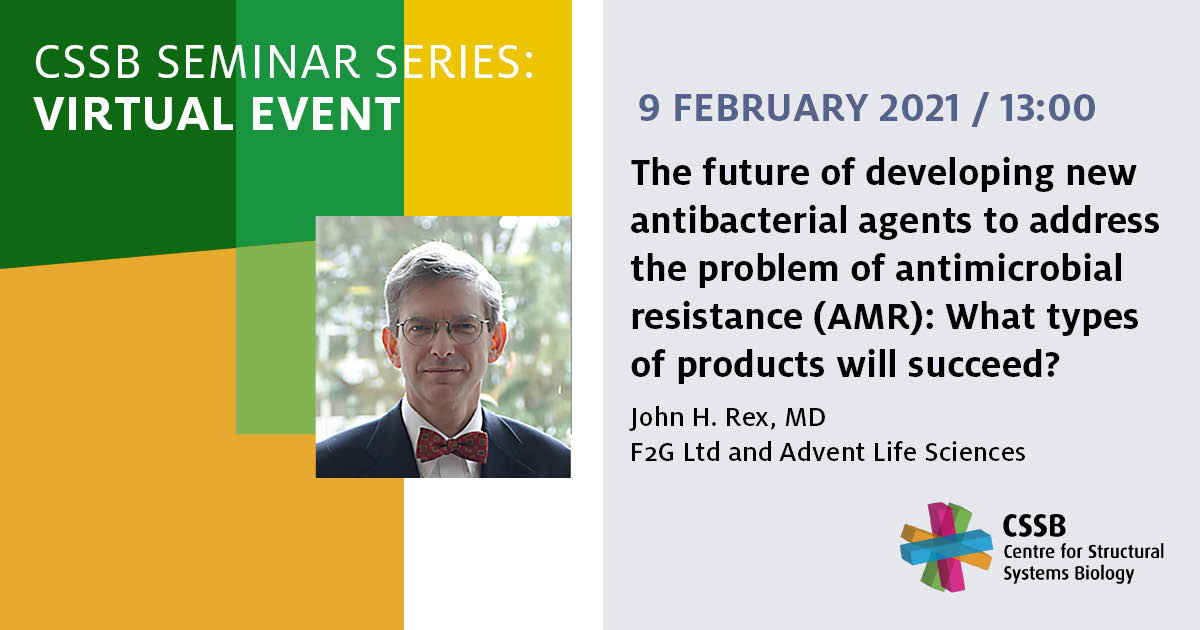 CSSB SEMINAR SERIES:
VIRTUAL EVENT

9 FEBRUARY 2021 / 13:00

The future of developing new antibacterial agents to address the problem of antimicrobial resistance (AMR): What types of products will succeed?

John H. Rex, MD
F2G Ltd and Advent Life Sciences

CSSB
Centre for Structural Systems Biology